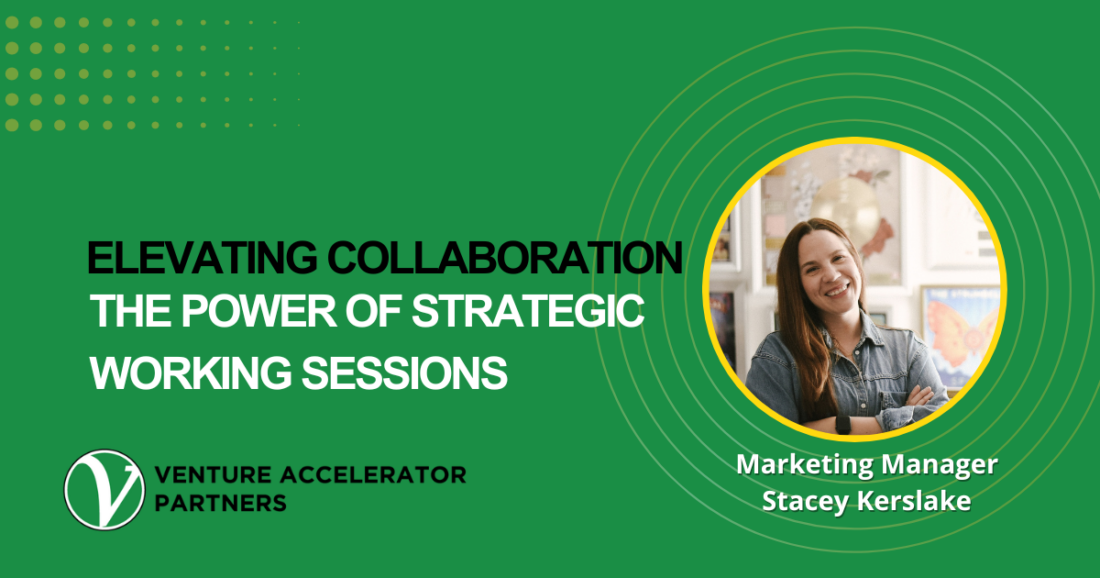 ELEVATING COLLABORATION
THE POWER OF STRATEGIC WORKING SESSIONS

V
VENTURE ACCELERATOR PARTNERS

Marketing Manager
Stacey Kerslake